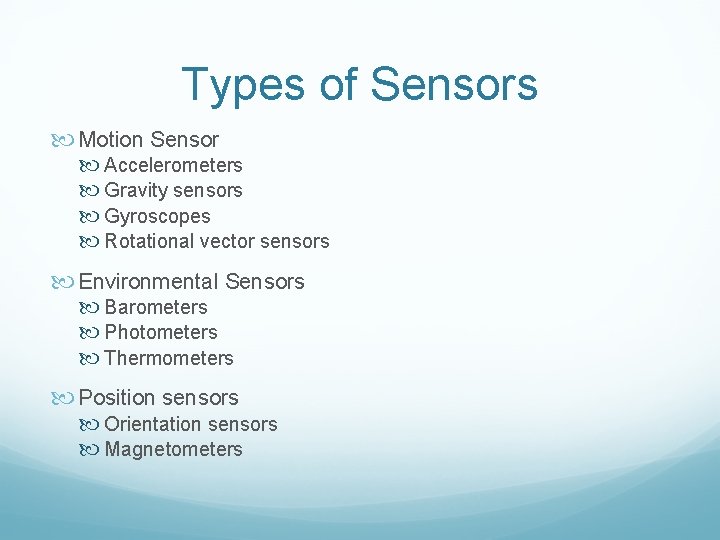 Types of Sensors

Motion Sensor
Accelerometers
Gravity sensors
Gyroscopes
Rotational vector sensors

Environmental Sensors
Barometers
Photometers
Thermometers

Position sensors
Orientation sensors
Magnetometers